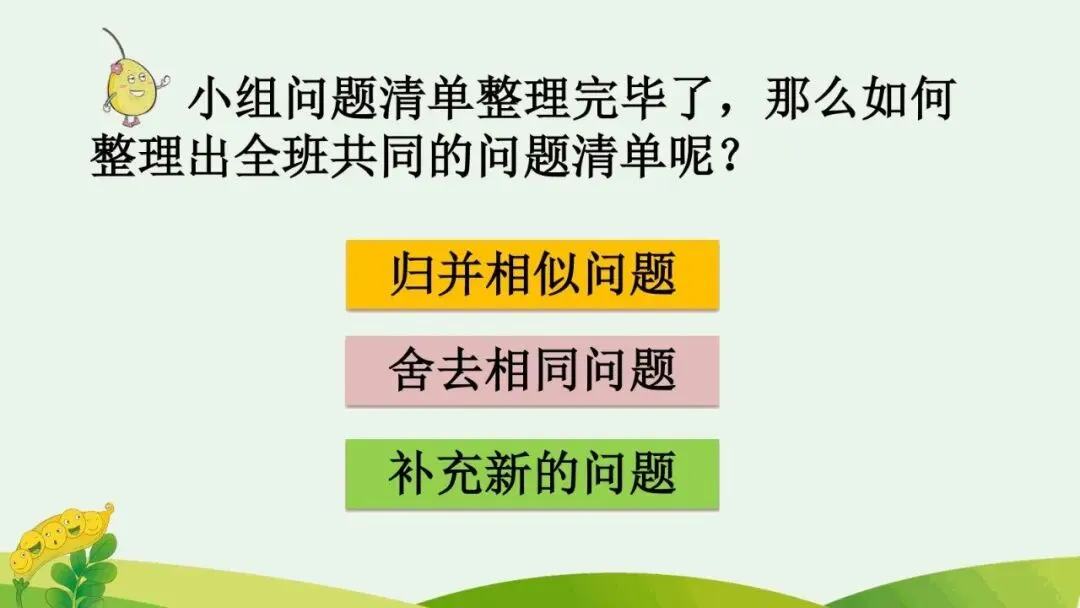 小组问题清单整理完毕了，那么如何整理出全班共同的问题清单呢？

归并相似问题

舍去相同问题

补充新的问题